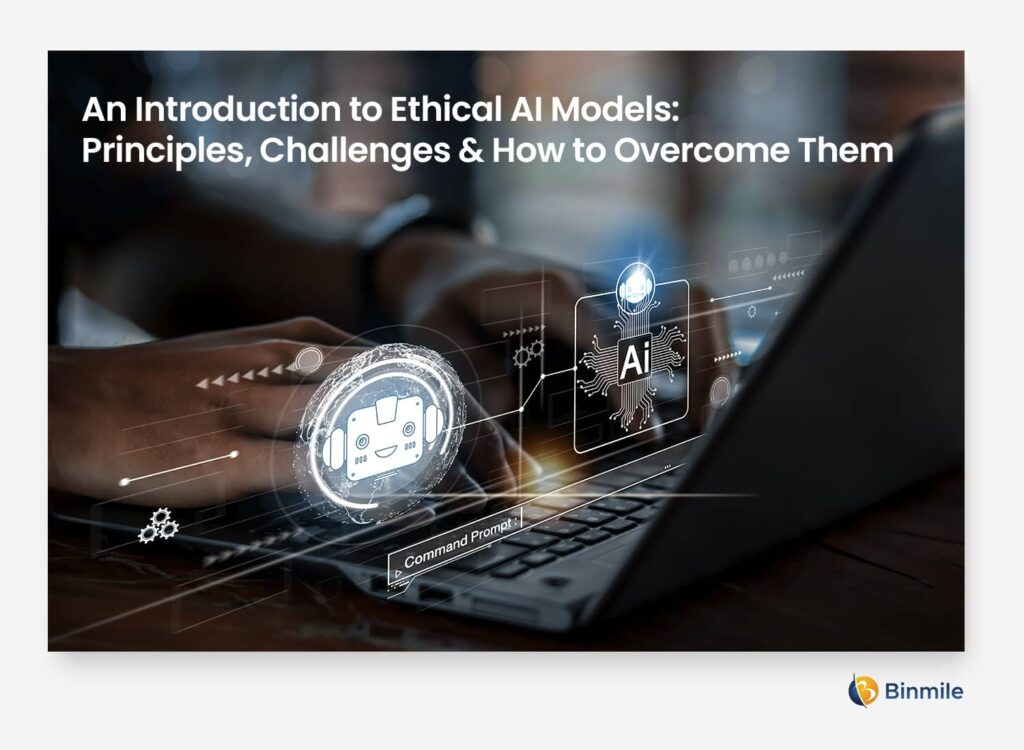 An Introduction to Ethical AI Models: Principles, Challenges & How to Overcome Them

Ai

Command Prompt :

Binmile